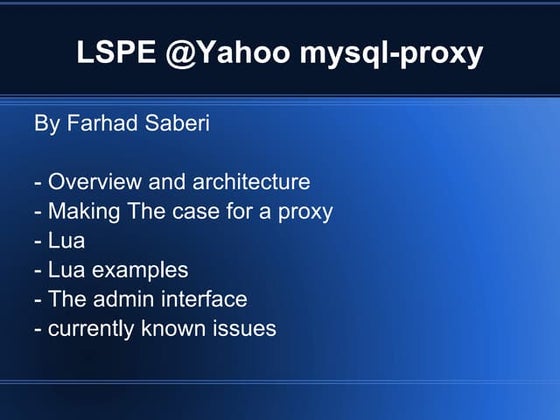 LSPE @Yahoo mysql-proxy

By Farhad Saberi

- Overview and architecture
- Making The case for a proxy
- Lua
- Lua examples
- The admin interface
- currently known issues